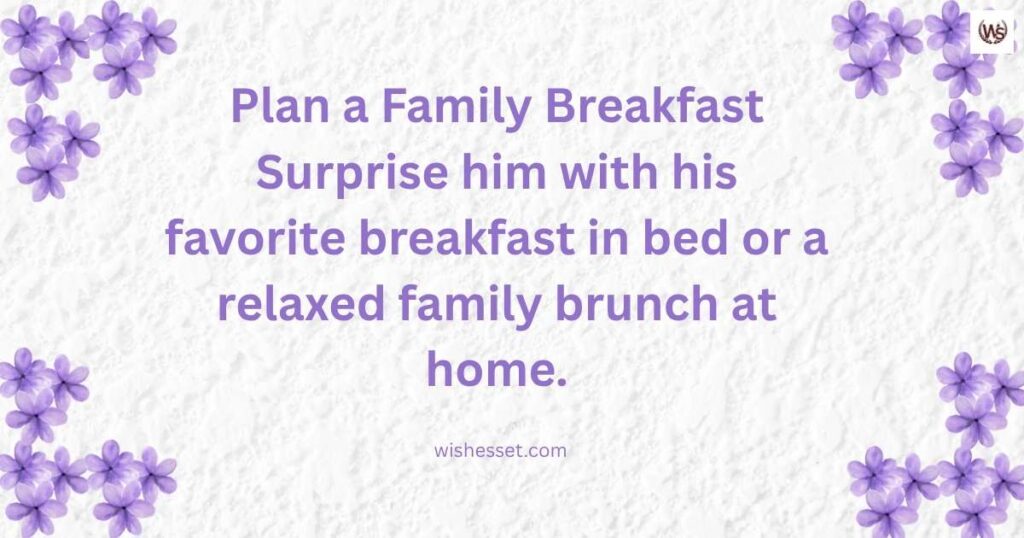 WS

Plan a Family Breakfast
Surprise him with his favorite breakfast in bed or a relaxed family brunch at home.

wishesset.com